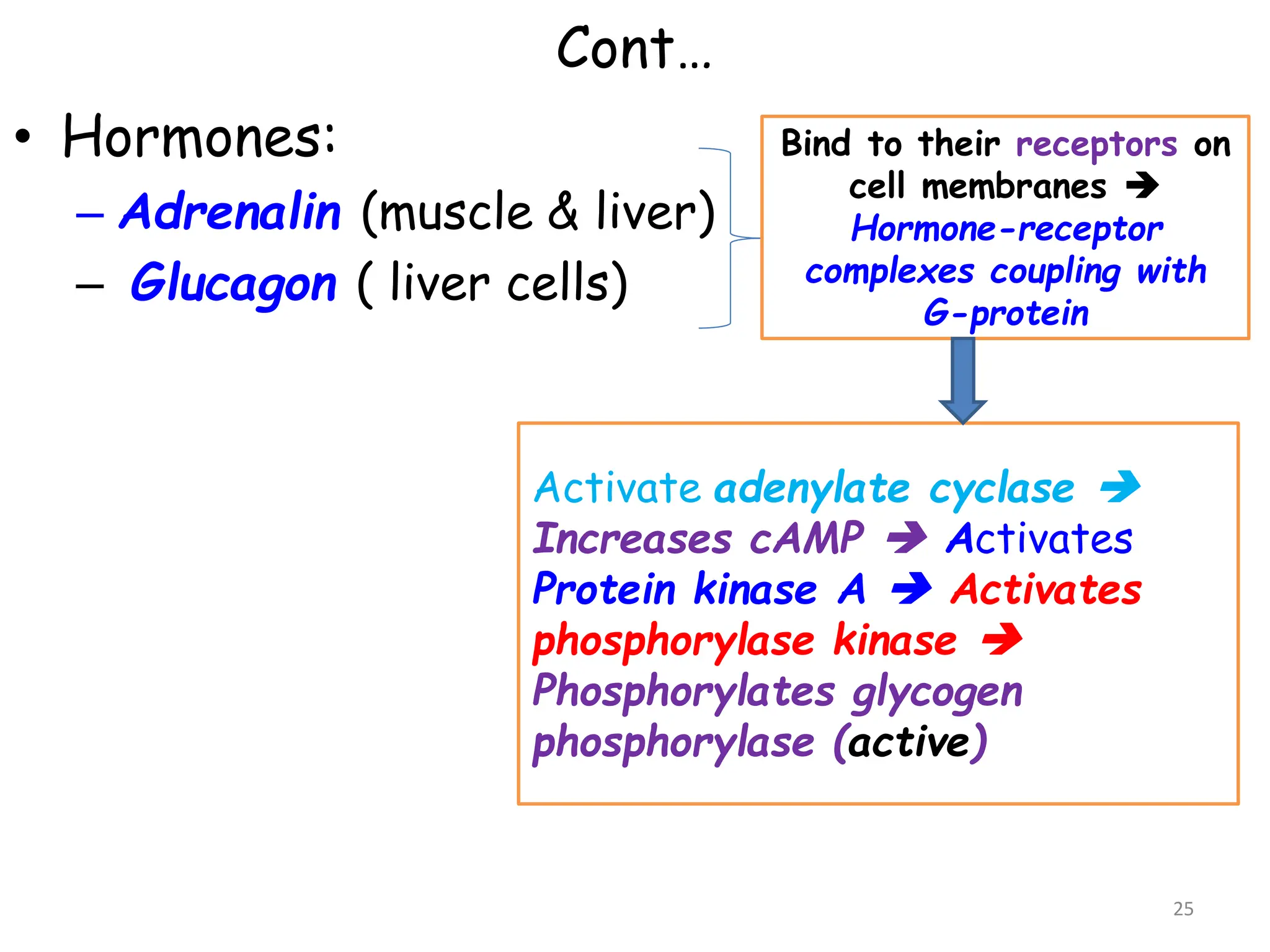 Cont…

• Hormones:
– Adrenalin (muscle & liver)
– Glucagon ( liver cells)

Bind to their receptors on cell membranes → Hormone-receptor complexes coupling with G-protein

Activate adenylate cyclase → Increases cAMP → Activates Protein kinase A → Activates phosphorylase kinase → Phosphorylates glycogen phosphorylase (active)

25